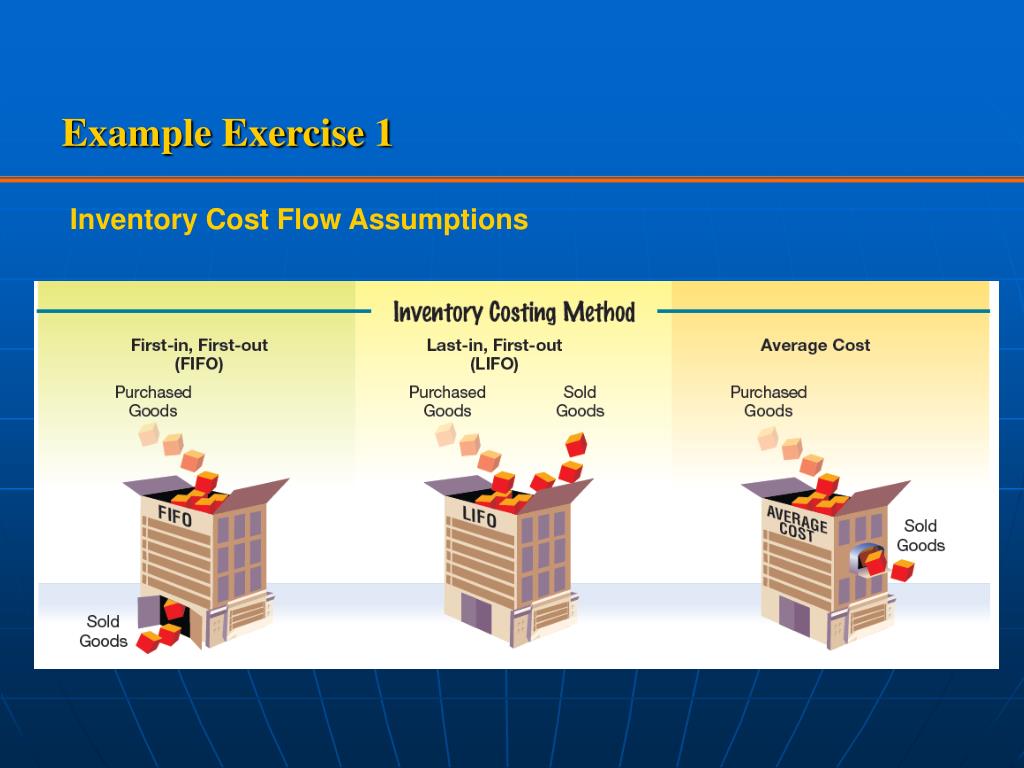 Example Exercise 1

Inventory Cost Flow Assumptions

Inventory Costing Method

First-in, First-out (FIFO)

Purchased Goods

FIFO

Sold Goods

Last-in, First-out (LIFO)

Purchased Goods

Sold Goods

LIFO

Average Cost

Purchased Goods

AVERAGE COST

Sold Goods